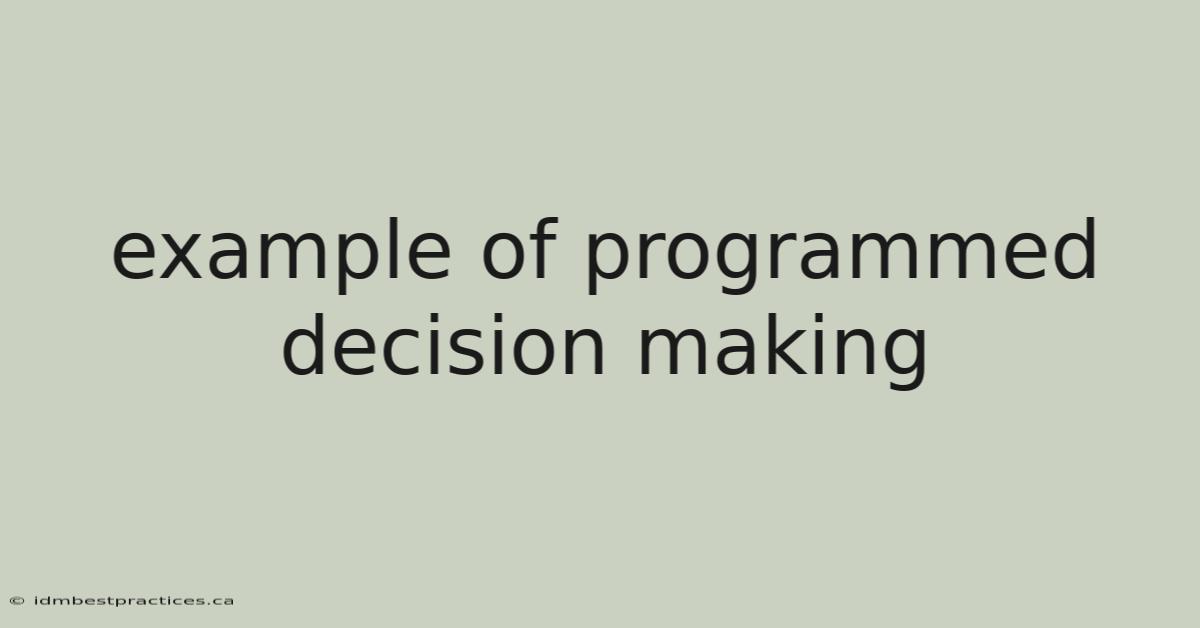 example of programmed decision making

© idmbestpractices.ca